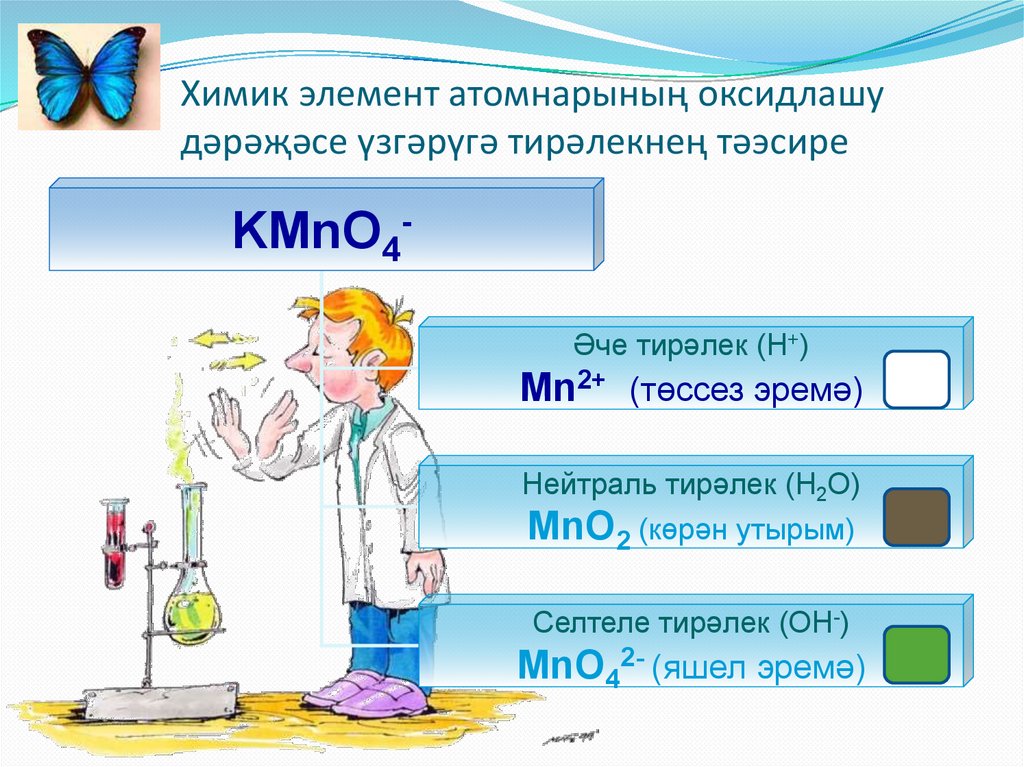 Химик элемент атомнарының оксидлашу дәрәҗәсе үзгәрүгә тирәлекнең тәэсире

$KMnO_4^-$

Әче тирәлек ($H^+$)
$Mn^{2+}$ (төссез эремә)

Нейтраль тирәлек ($H_2O$)
$MnO_2$ (көрән утырым)

Селтеле тирәлек ($OH^-$)
$MnO_4^{2-}$ (яшел эремә)